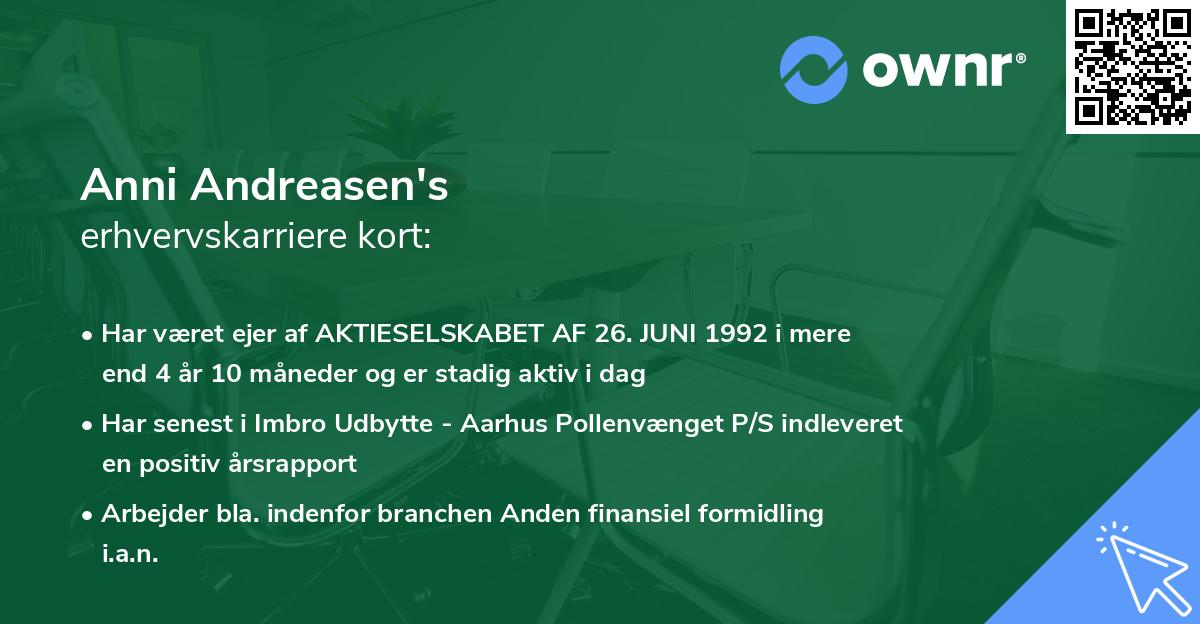 ownr®

Anni Andreasen's
erhvervskarriere kort:

• Har været ejer af AKTIESELSKABET AF 26. JUNI 1992 i mere end 4 år 10 måneder og er stadig aktiv i dag

• Har senest i Imbro Udbytte - Aarhus Pollenvænget P/S indleveret en positiv årsrapport

• Arbejder bla. indenfor branchen Anden finansiel formidling i.a.n.